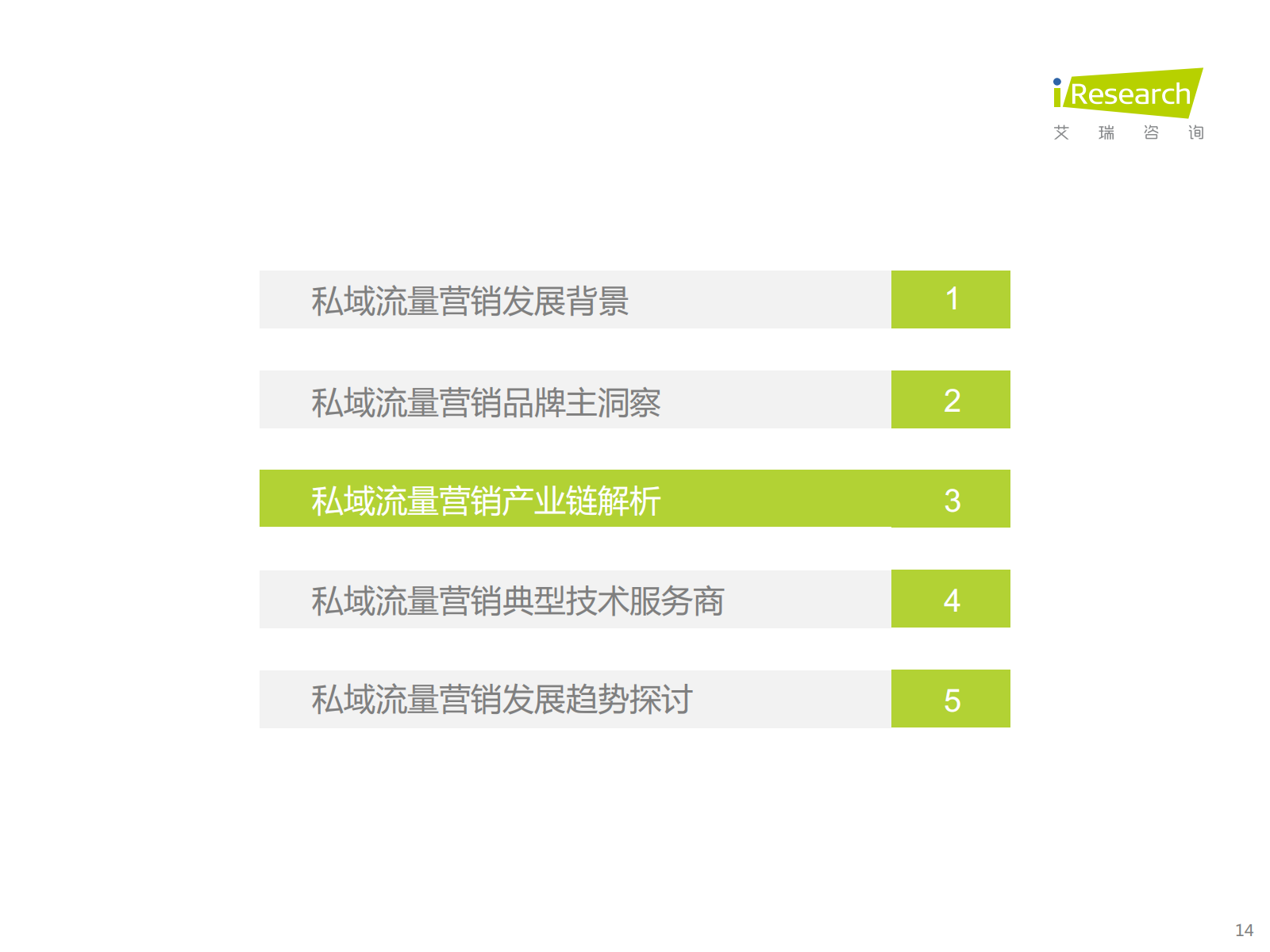 iResearch
艾 瑞 咨 询

私域流量营销发展背景 1

私域流量营销品牌主洞察 2

私域流量营销产业链解析 3

私域流量营销典型技术服务商 4

私域流量营销发展趋势探讨 5

14